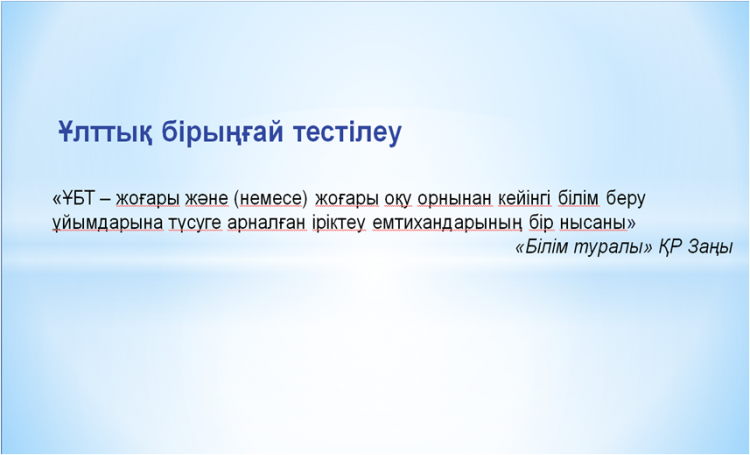 Ұлттық бірыңғай тестілеу

«ҰБТ – жоғары және (немесе) жоғары оқу орнынан кейінгі білім беру ұйымдарына түсуге арналған іріктеу емтихандарының бір нысаны»

«Білім туралы» ҚР Заңы